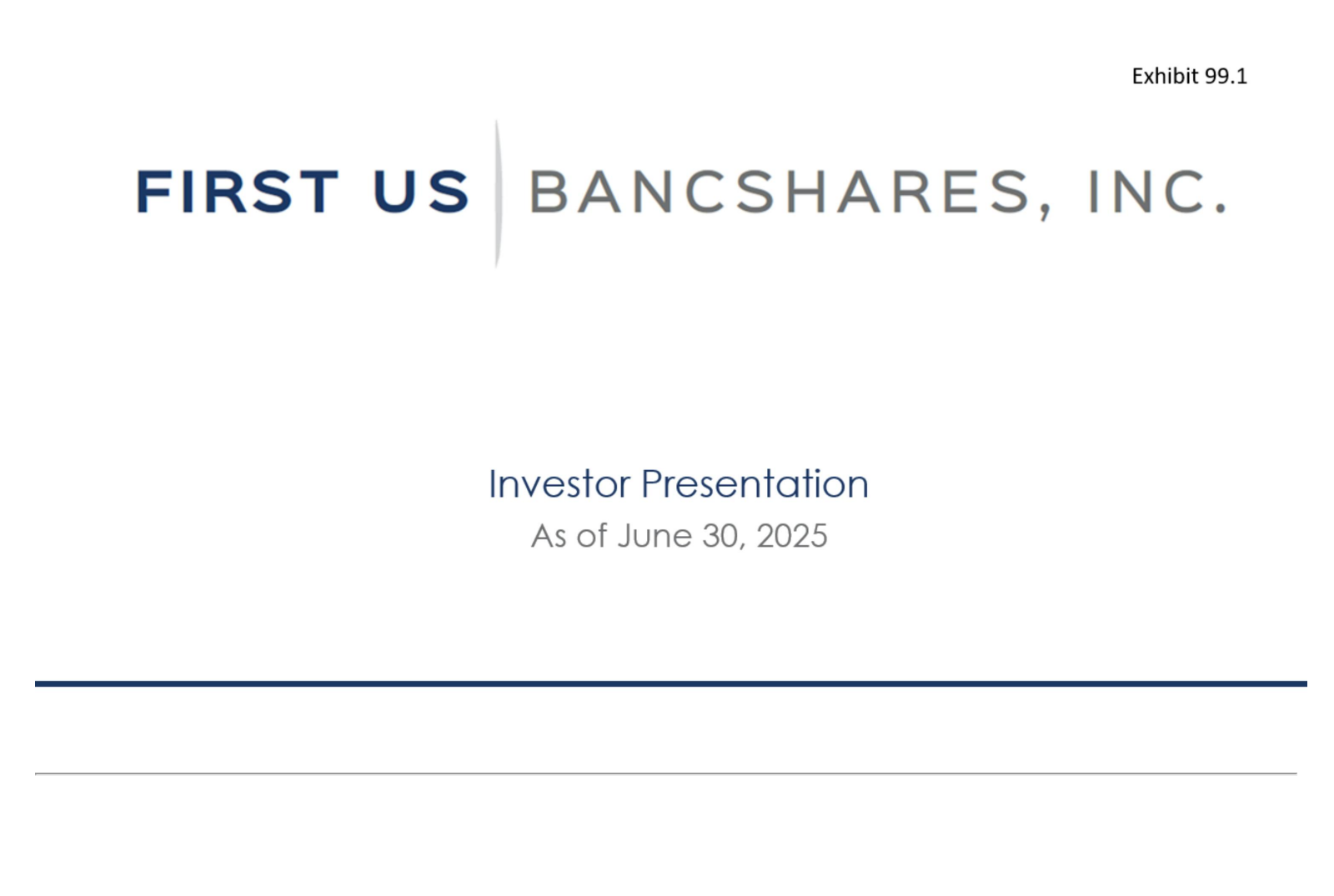 Exhibit 99.1

FIRST US BANCSHARES, INC.

Investor Presentation
As of June 30, 2025